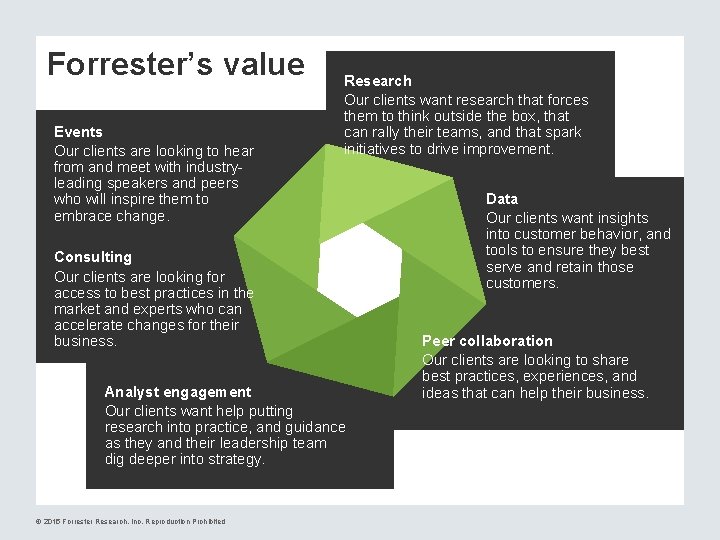 Forrester's value

Research
Our clients want research that forces them to think outside the box, that can rally their teams, and that spark initiatives to drive improvement.

Events
Our clients are looking to hear from and meet with industry-leading speakers and peers who will inspire them to embrace change.

Data
Our clients want insights into customer behavior, and tools to ensure they best serve and retain those customers.

Consulting
Our clients are looking for access to best practices in the market and experts who can accelerate changes for their business.

Peer collaboration
Our clients are looking to share best practices, experiences, and ideas that can help their business.

Analyst engagement
Our clients want help putting research into practice, and guidance as they and their leadership team dig deeper into strategy.

© 2015 Forrester Research, Inc. Reproduction Prohibited